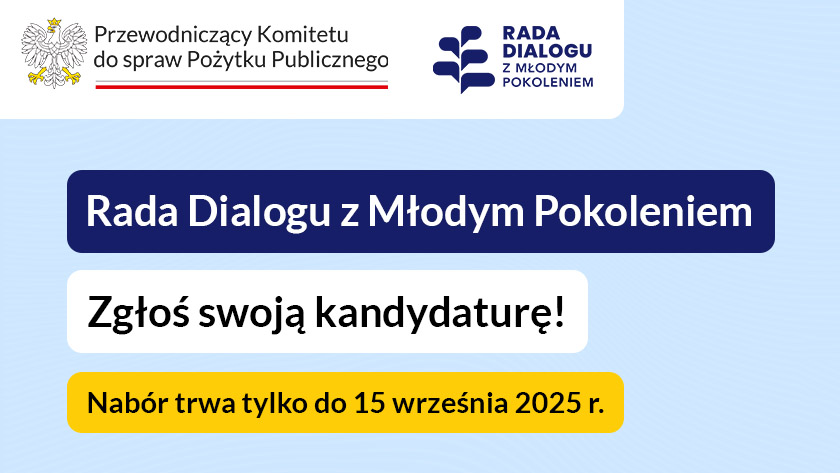 Przewodniczący Komitetu do spraw Pożytku Publicznego

RADA DIALOGU Z MŁODYM POKOLENIEM

Rada Dialogu z Młodym Pokoleniem

Zgłoś swoją kandydaturę!

Nabór trwa tylko do 15 września 2025 r.